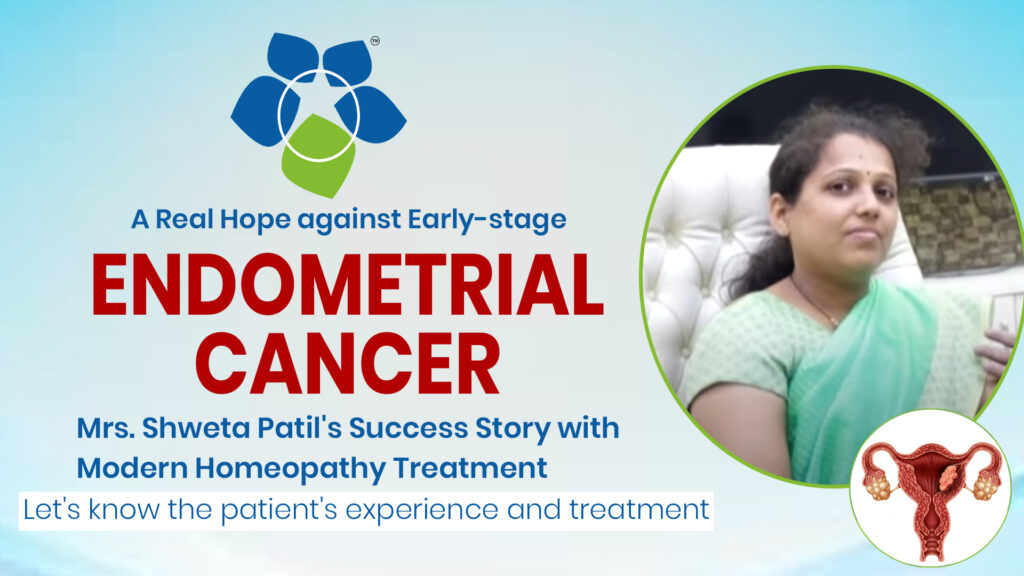 TM

A Real Hope against Early-stage

ENDOMETRIAL CANCER

Mrs. Shweta Patil's Success Story with Modern Homeopathy Treatment

Let's know the patient's experience and treatment